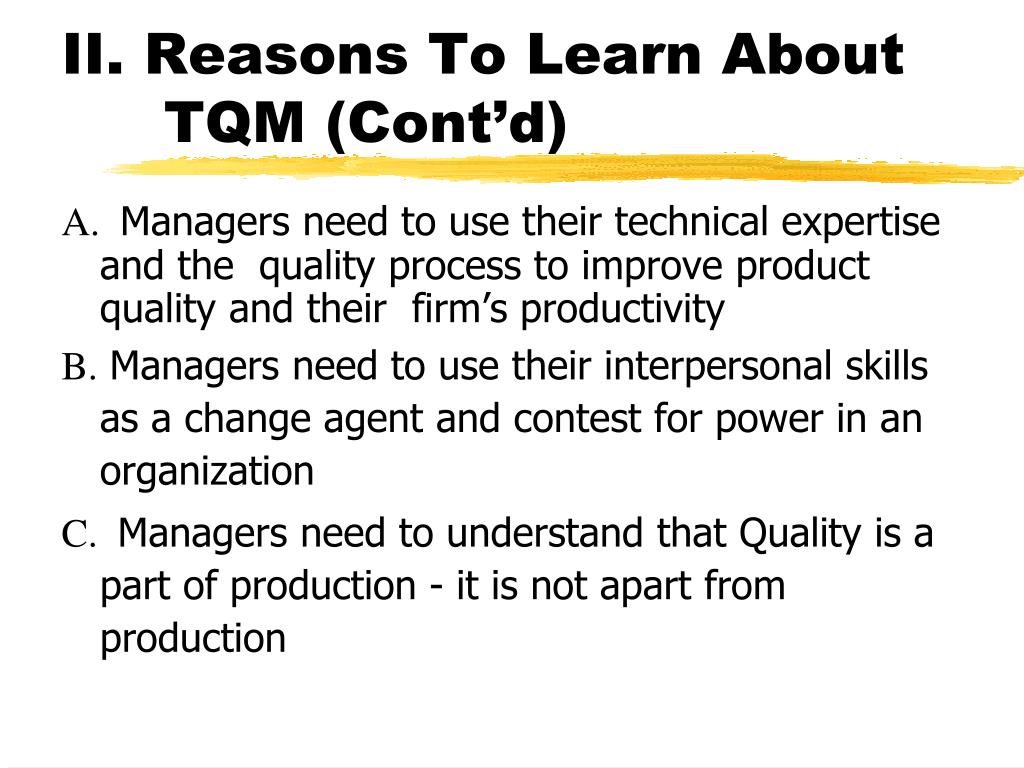 II. Reasons To Learn About TQM (Cont’d)

A. Managers need to use their technical expertise and the quality process to improve product quality and their firm’s productivity

B. Managers need to use their interpersonal skills as a change agent and contest for power in an organization

C. Managers need to understand that Quality is a part of production - it is not apart from production